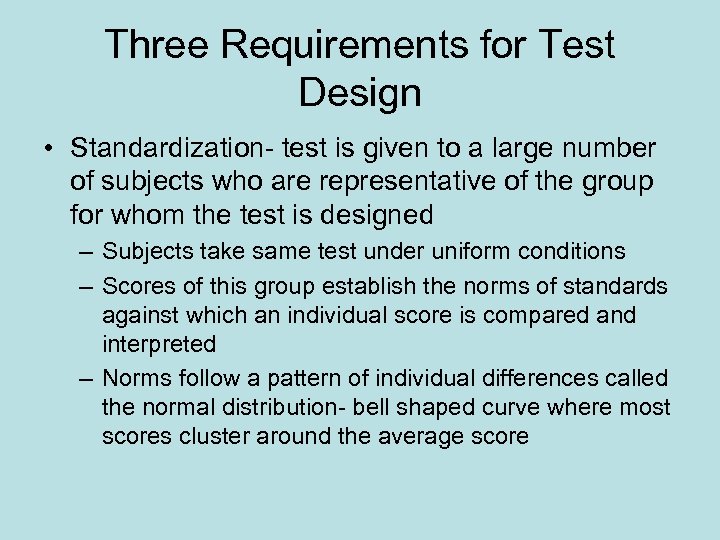 Three Requirements for Test Design

• Standardization- test is given to a large number of subjects who are representative of the group for whom the test is designed
– Subjects take same test under uniform conditions
– Scores of this group establish the norms of standards against which an individual score is compared and interpreted
– Norms follow a pattern of individual differences called the normal distribution- bell shaped curve where most scores cluster around the average score